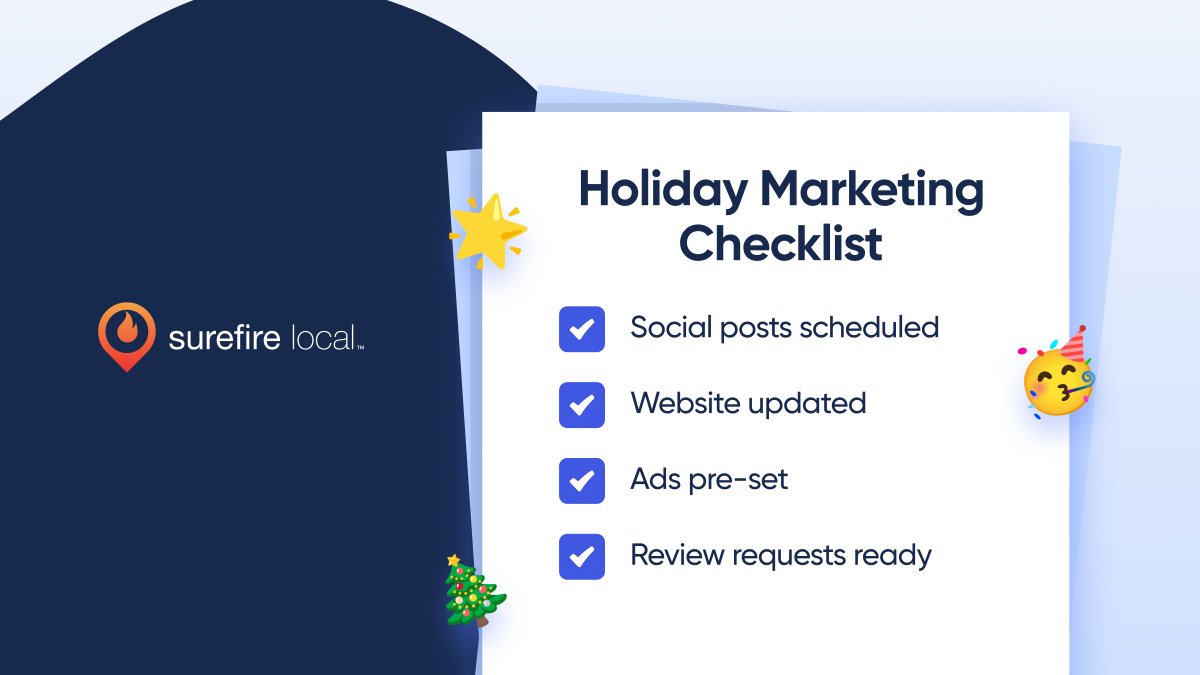 surefire local™

Holiday Marketing Checklist

Social posts scheduled

Website updated

Ads pre-set

Review requests ready